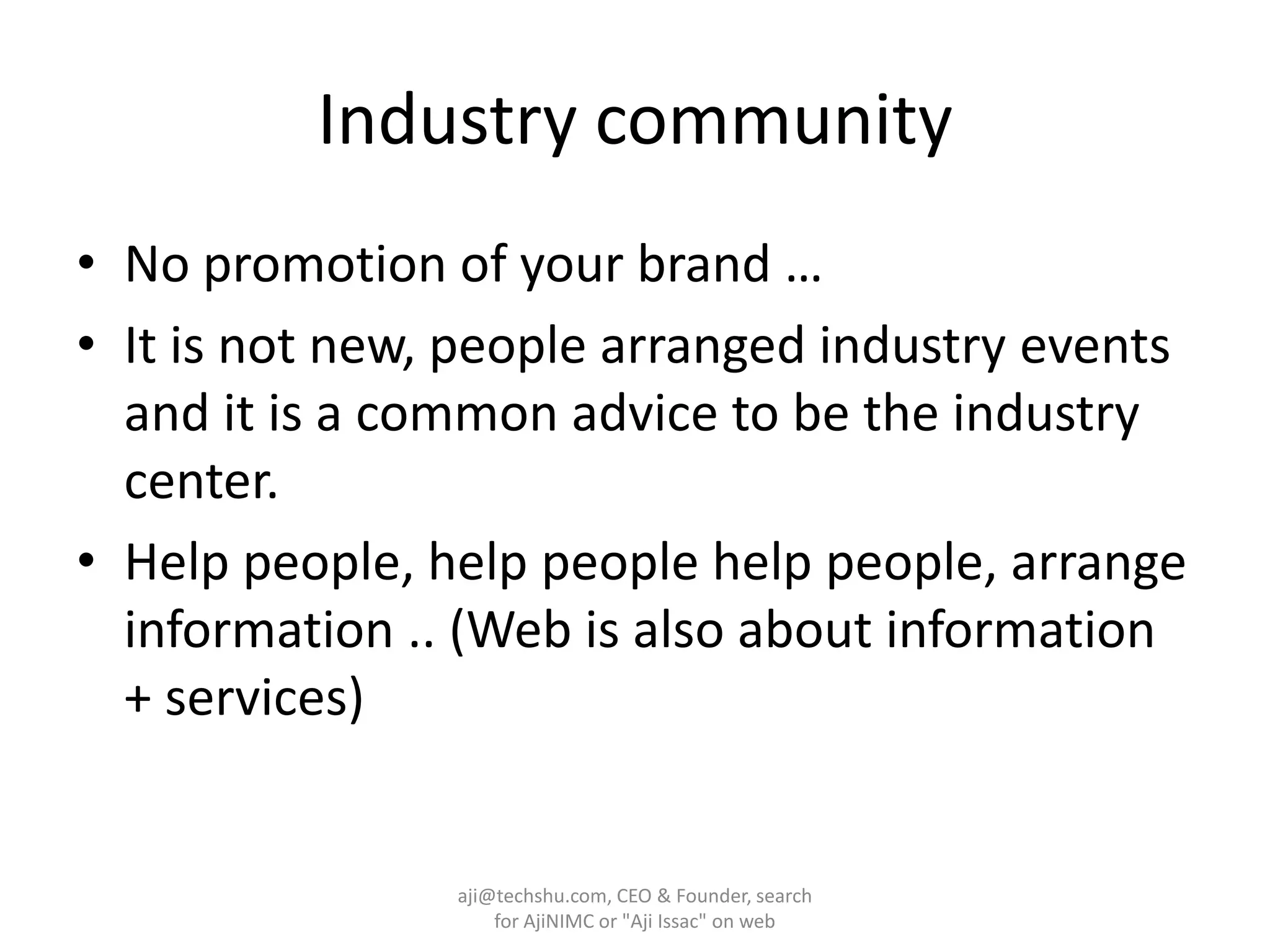 Industry community

• No promotion of your brand …
• It is not new, people arranged industry events and it is a common advice to be the industry center.
• Help people, help people help people, arrange information .. (Web is also about information + services)

aji@techshu.com, CEO & Founder, search for AjiNIMC or "Aji Issac" on web